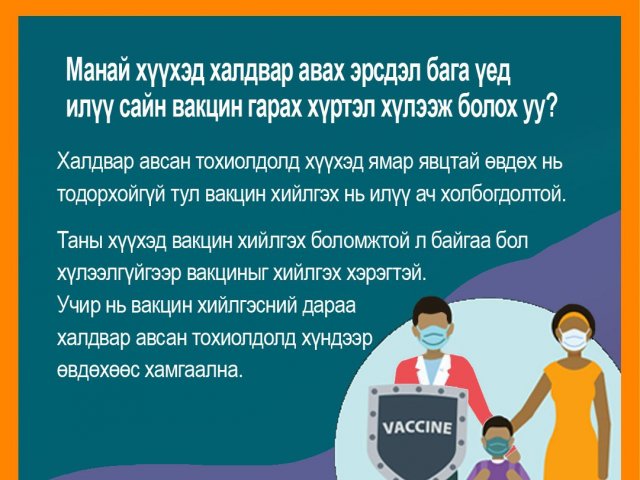 Манай хүүхэд халдвар авах эрсдэл бага үед илүү сайн вакцин гарах хүртэл хүлээж болох уу?

Халдвар авсан тохиолдолд хүүхэд ямар явцтай өвдөх нь тодорхойгүй тул вакцин хийлгэх нь илүү ач холбогдолтой.

Таны хүүхэд вакцин хийлгэх боломжтой л байгаа бол хүлээлгүйгээр вакциныг хийлгэх хэрэгтэй. Учир нь вакцин хийлгэсний дараа халдвар авсан тохиолдолд хүндээр өвдөхөөс хамгаална.

VACCINE